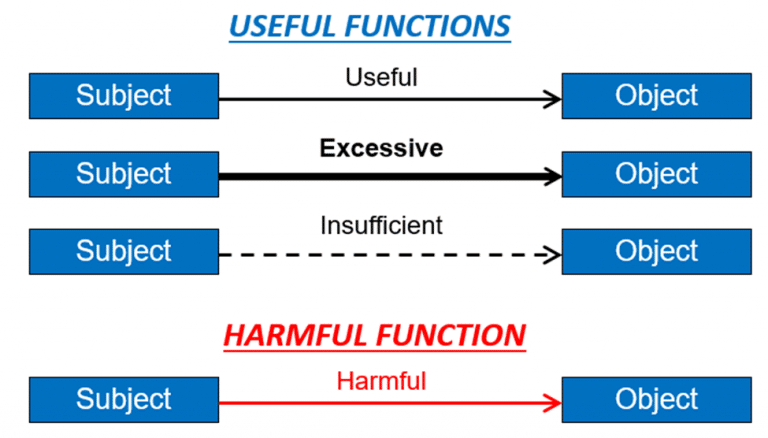 USEFUL FUNCTIONS

Subject
Useful
Object

Subject
Excessive
Object

Subject
Insufficient
Object

HARMFUL FUNCTION

Subject
Harmful
Object